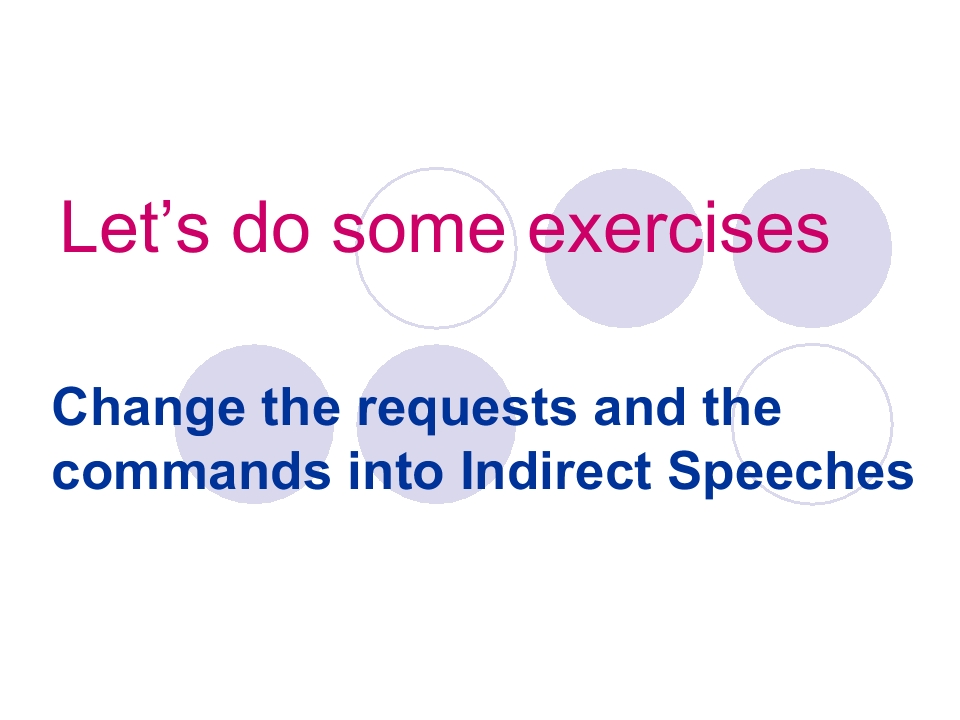 Let's do some exercises

Change the requests and the commands into Indirect Speeches